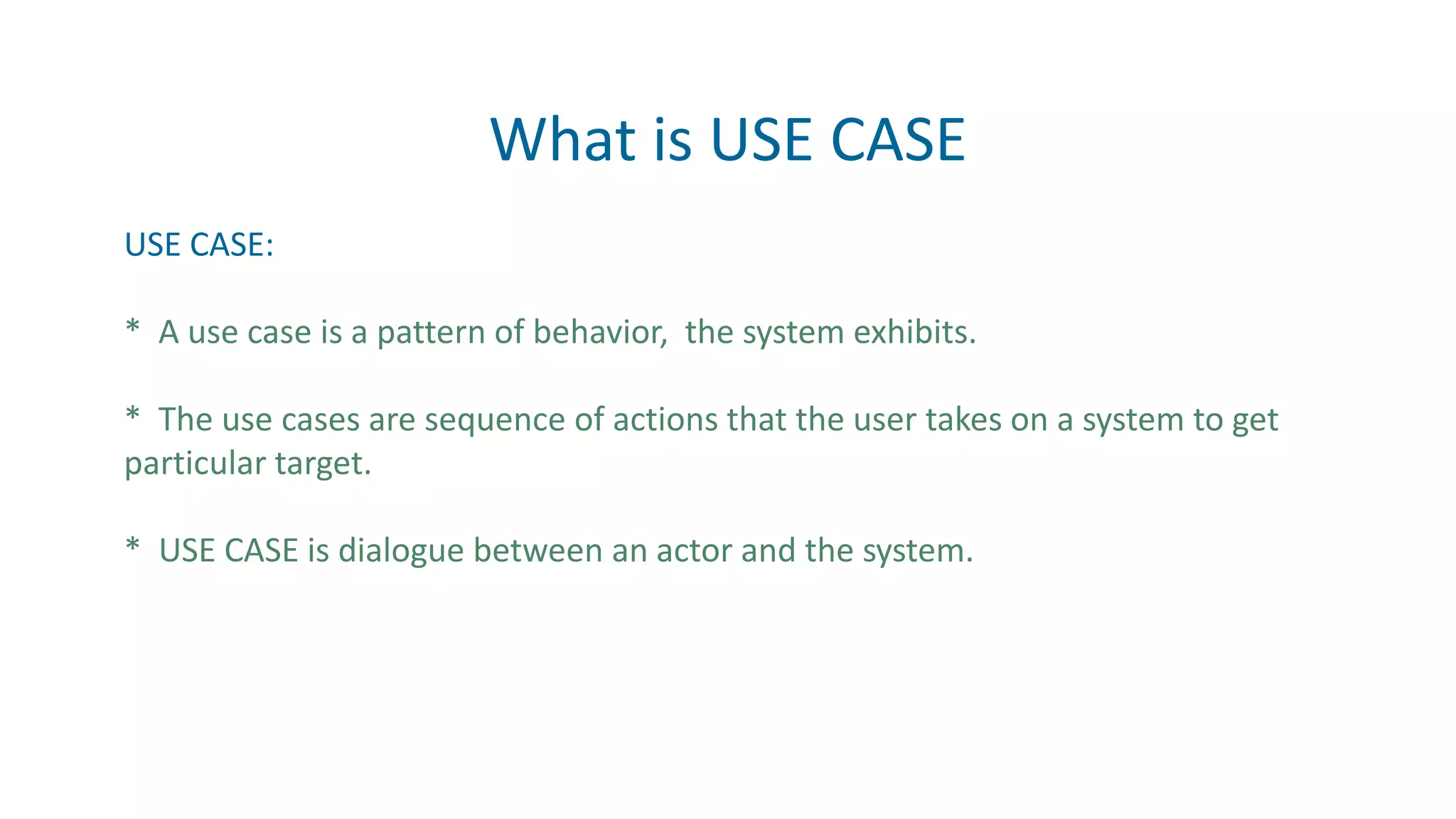 What is USE CASE

USE CASE:

* A use case is a pattern of behavior, the system exhibits.

* The use cases are sequence of actions that the user takes on a system to get particular target.

* USE CASE is dialogue between an actor and the system.